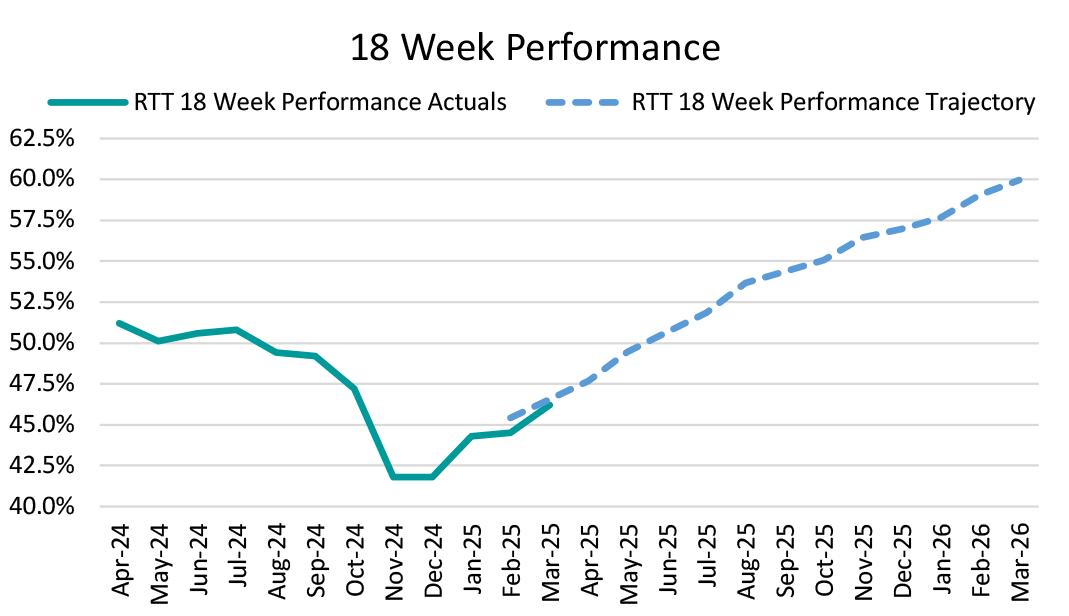 18 Week Performance

RTT 18 Week Performance Actuals
RTT 18 Week Performance Trajectory

62.5%
60.0%
57.5%
55.0%
52.5%
50.0%
47.5%
45.0%
42.5%
40.0%

Apr-24
May-24
Jun-24
Jul-24
Aug-24
Sep-24
Oct-24
Nov-24
Dec-24
Jan-25
Feb-25
Mar-25
Apr-25
May-25
Jun-25
Jul-25
Aug-25
Sep-25
Oct-25
Nov-25
Dec-25
Jan-26
Feb-26
Mar-26